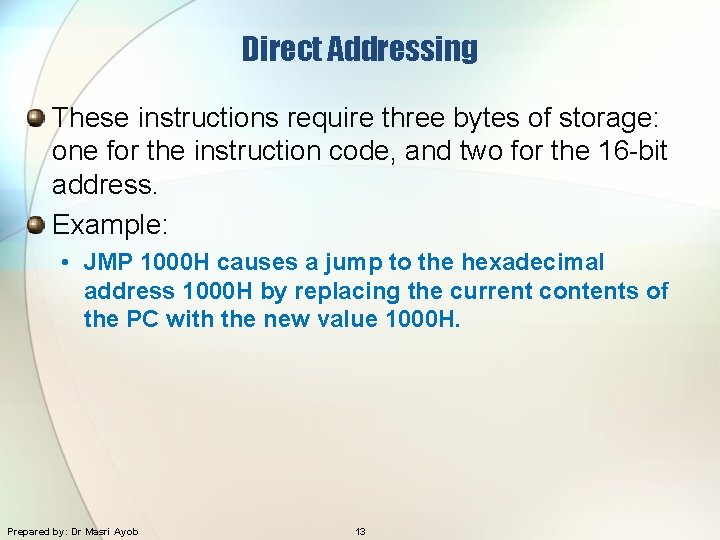 Direct Addressing

These instructions require three bytes of storage: one for the instruction code, and two for the 16-bit address.

Example:

• JMP 1000H causes a jump to the hexadecimal address 1000H by replacing the current contents of the PC with the new value 1000H.

Prepared by: Dr Masri Ayob

13